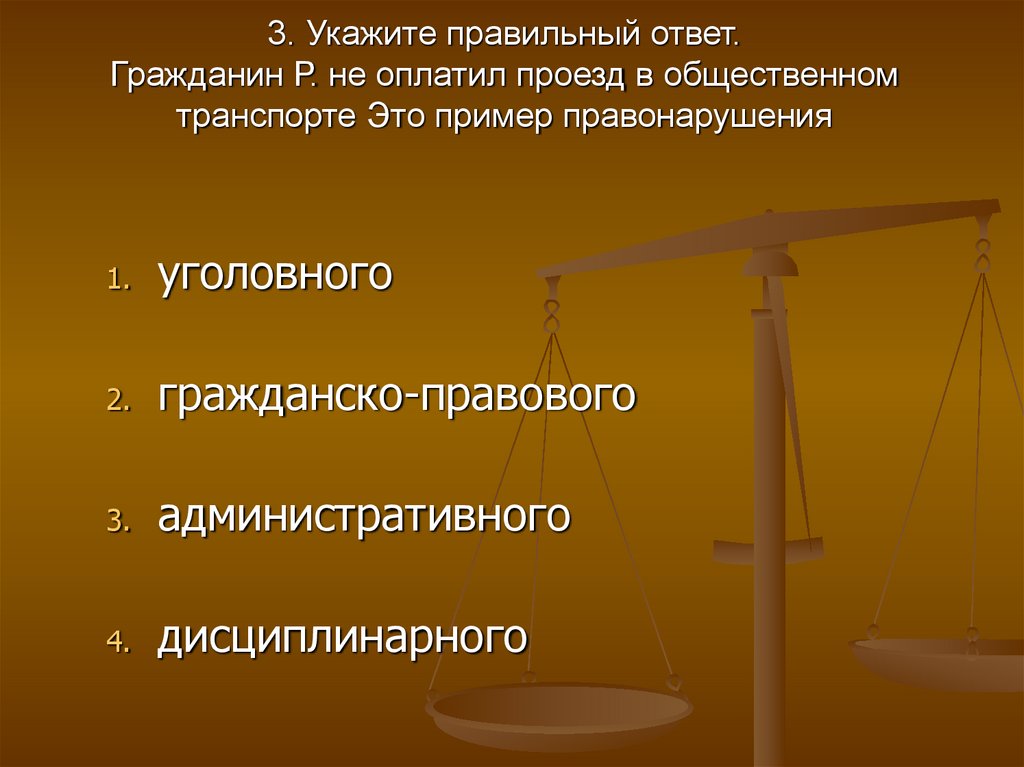 3. Укажите правильный ответ.
Гражданин Р. не оплатил проезд в общественном транспорте Это пример правонарушения

1. уголовного
2. гражданско-правового
3. административного
4. дисциплинарного